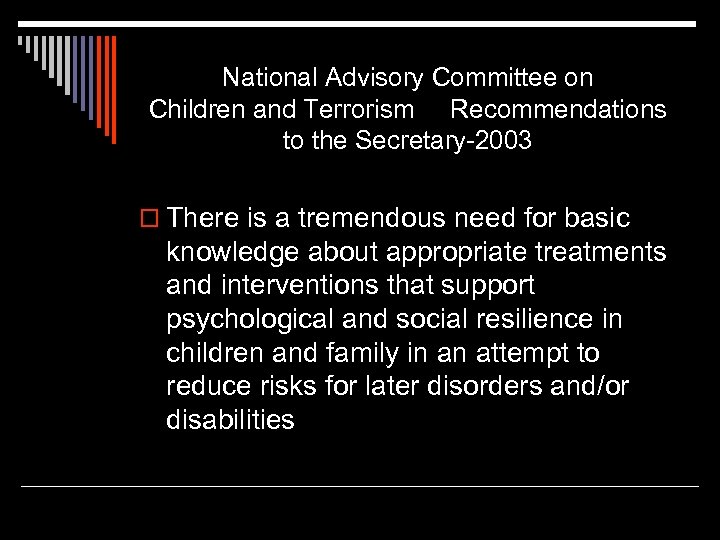 National Advisory Committee on Children and Terrorism Recommendations to the Secretary-2003

There is a tremendous need for basic knowledge about appropriate treatments and interventions that support psychological and social resilience in children and family in an attempt to reduce risks for later disorders and/or disabilities